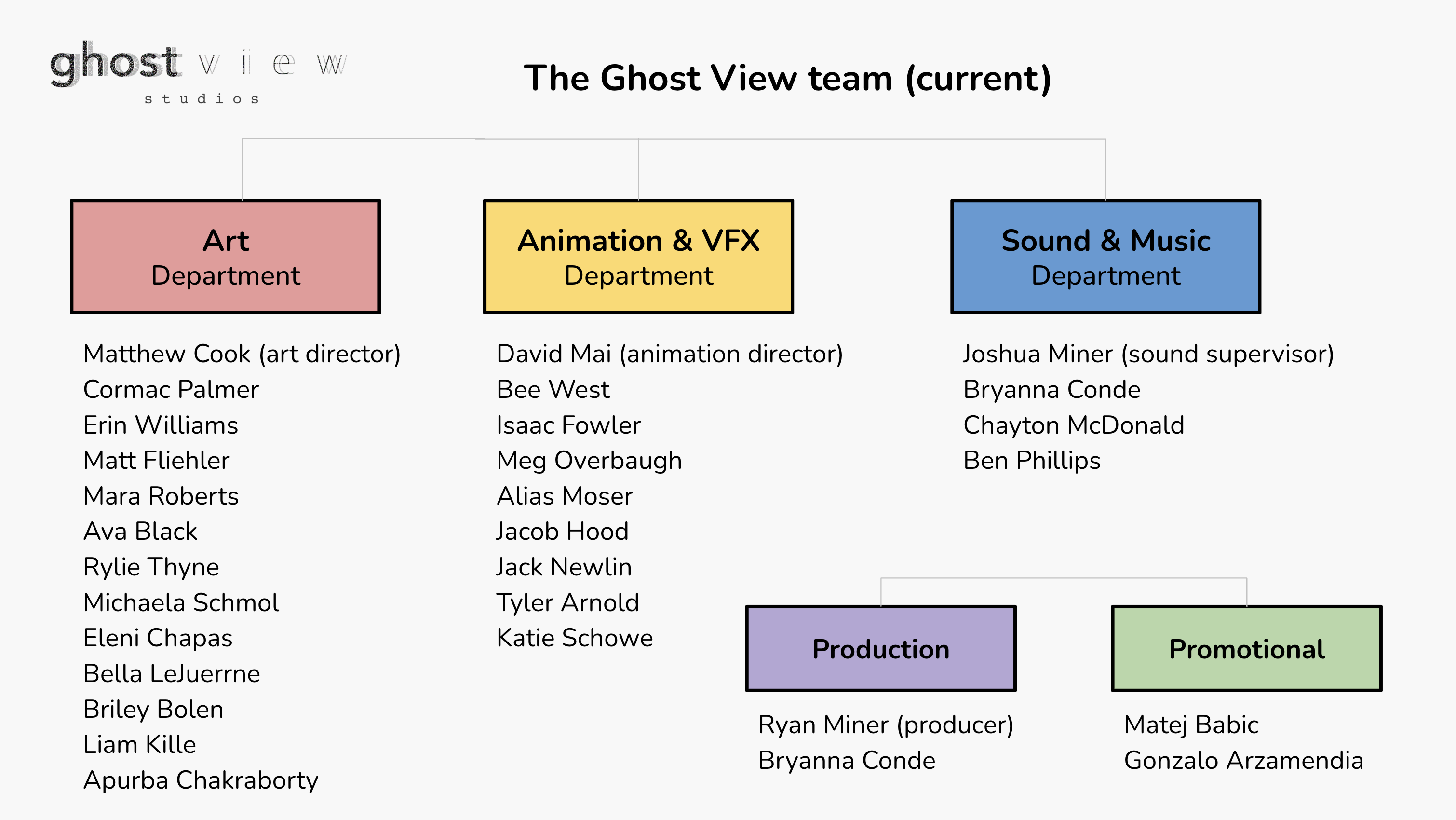 ghost view
studios

The Ghost View team (current)

Art
Department

Matthew Cook (art director)
Cormac Palmer
Erin Williams
Matt Fliehler
Mara Roberts
Ava Black
Rylie Thyne
Michaela Schmol
Eleni Chapas
Bella LeJuerrne
Briley Bolen
Liam Kille
Apurba Chakraborty

Animation & VFX
Department

David Mai (animation director)
Bee West
Isaac Fowler
Meg Overbaugh
Alias Moser
Jacob Hood
Jack Newlin
Tyler Arnold
Katie Schowe

Sound & Music
Department

Joshua Miner (sound supervisor)
Bryanna Conde
Chayton McDonald
Ben Phillips

Production

Ryan Miner (producer)
Bryanna Conde

Promotional

Matej Babic
Gonzalo Arzamendia